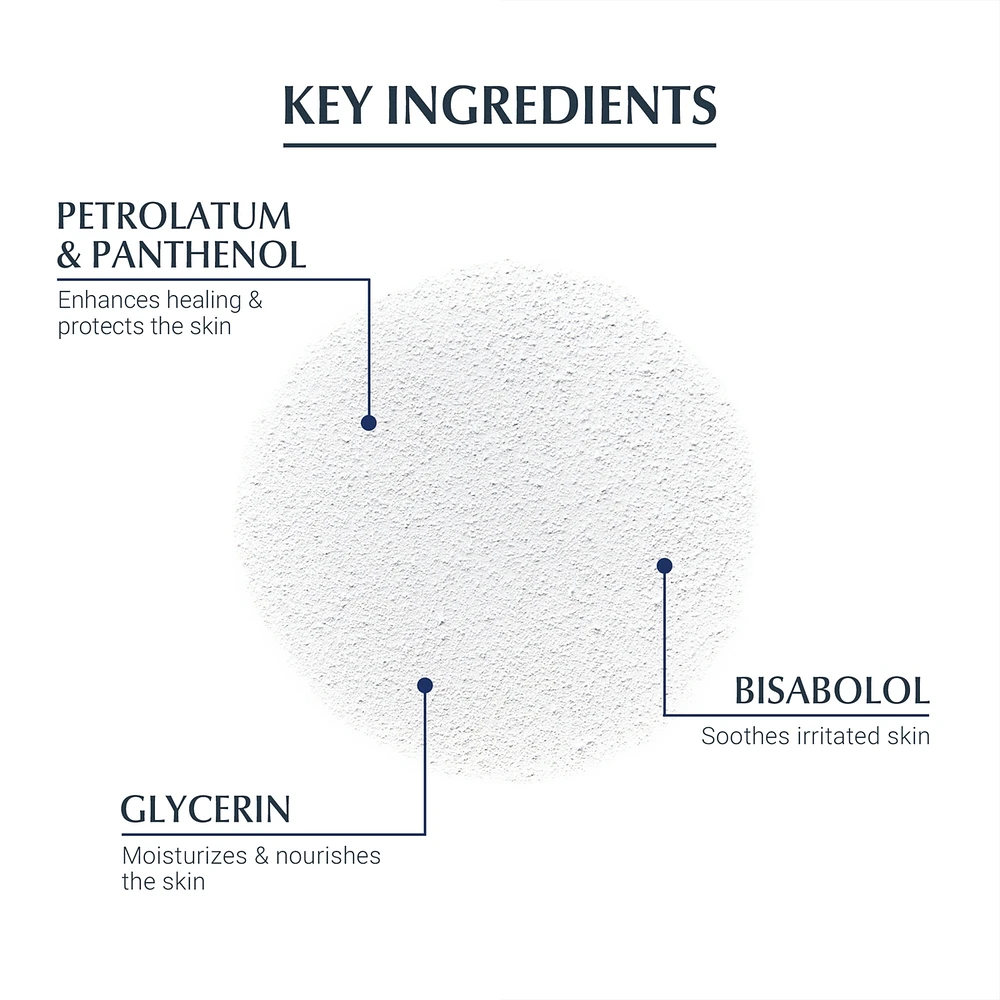 KEY INGREDIENTS

PETROLATUM & PANTHENOL

Enhances healing & protects the skin

BISABOLOL

Soothes irritated skin

GLYCERIN

Moisturizes & nourishes the skin